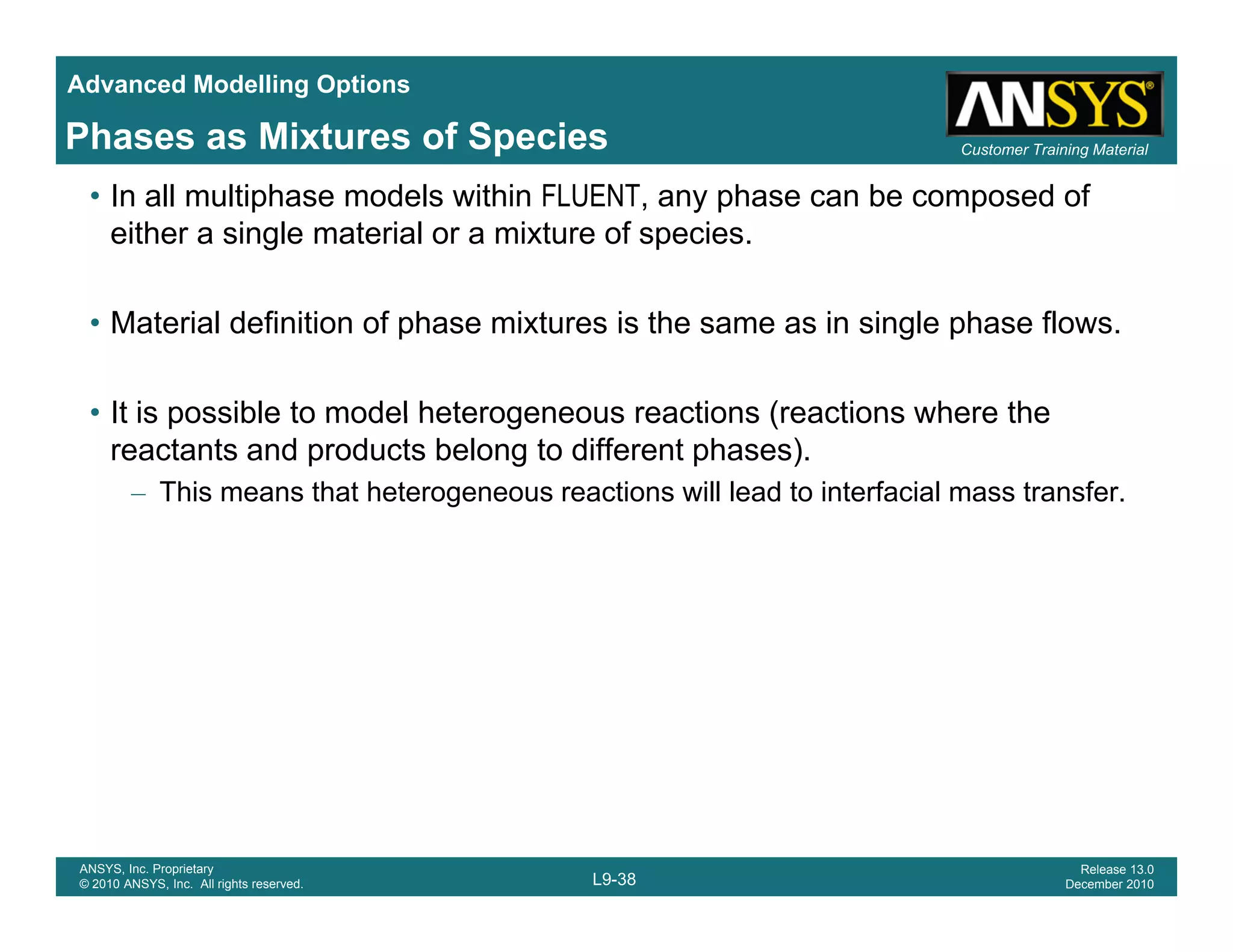 Advanced Modelling Options

Phases as Mixtures of Species

ANSYS®

Customer Training Material

• In all multiphase models within FLUENT, any phase can be composed of either a single material or a mixture of species.

• Material definition of phase mixtures is the same as in single phase flows.

• It is possible to model heterogeneous reactions (reactions where the reactants and products belong to different phases).

– This means that heterogeneous reactions will lead to interfacial mass transfer.

ANSYS, Inc. Proprietary
© 2010 ANSYS, Inc. All rights reserved.

L9-38

Release 13.0
December 2010